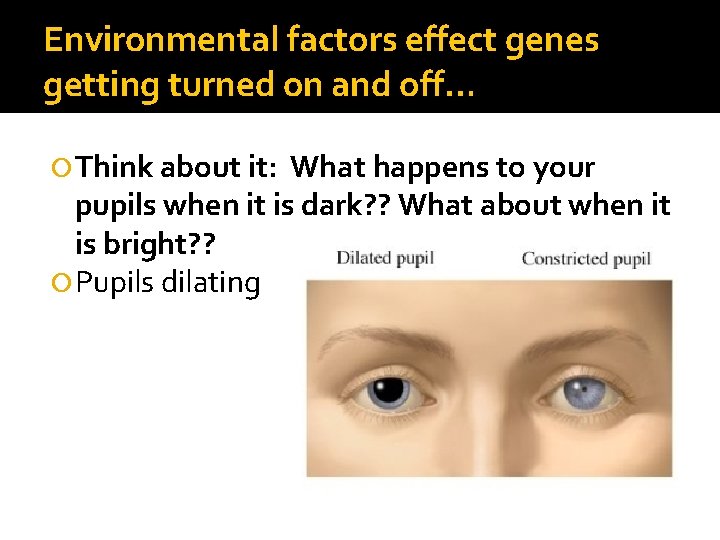 Environmental factors effect genes getting turned on and off…

Think about it: What happens to your pupils when it is dark?? What about when it is bright??

Pupils dilating

Dilated pupil

Constricted pupil